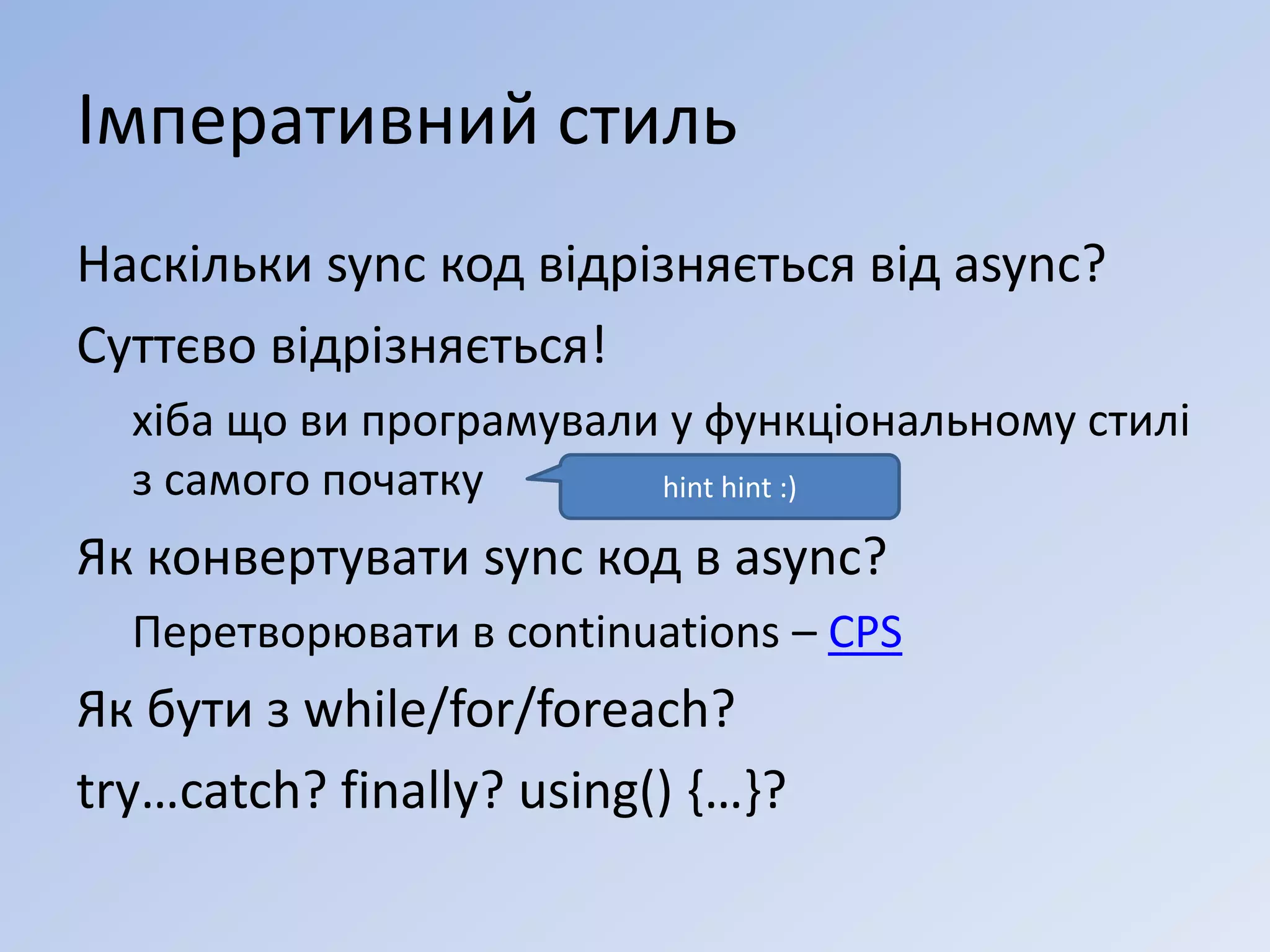 Імперативний стиль

Наскільки sync код відрізняється від async?

Суттєво відрізняється!

хіба що ви програмували у функціональному стилі з самого початку

hint hint :)

Як конвертувати sync код в async?

Перетворювати в continuations – CPS

Як бути з while/for/foreach?

try…catch? finally? using() {…}?